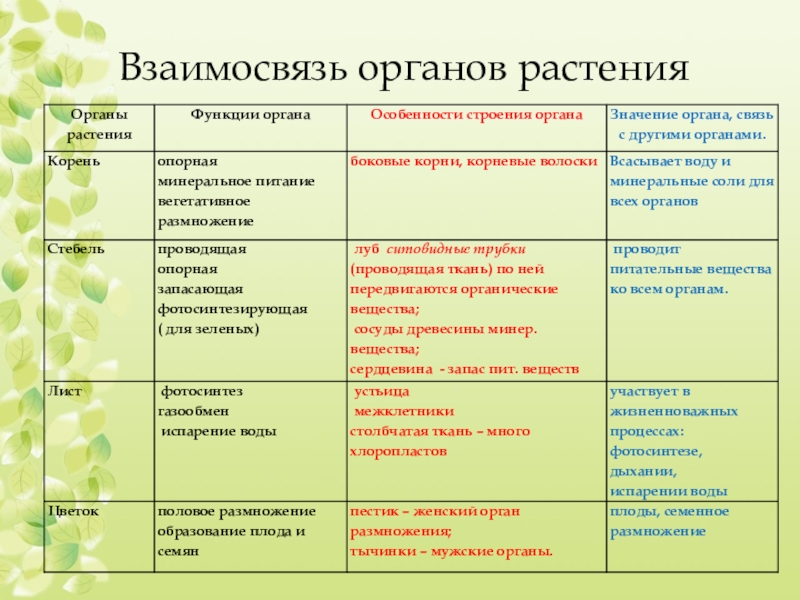 Взаимосвязь органов растения

| Органы растения | Функции органа | Особенности строения органа | Значение органа, связь с другими органами. |
|---|---|---|---|
| Корень | опорная минеральное питание вегетативное размножение | боковые корни, корневые волоски | Всасывает воду и минеральные соли для всех органов |
| Стебель | проводящая опорная запасающая фотосинтезирующая ( для зеленых) | луб ситовидные трубки (проводящая ткань) по ней передвигаются органические вещества; сосуды древесины минер. вещества; сердцевина - запас пит. веществ | проводит питательные вещества ко всем органам. |
| Лист | фотосинтез газообмен испарение воды | устьица межклетники столбчатая ткань – много хлоропластов | участвует в жизненноважных процессах: фотосинтезе, дыхании, испарении воды |
| Цветок | половое размножение образование плода и семян | пестик – женский орган размножения; тычинки – мужские органы. | плоды, семенное размножение |